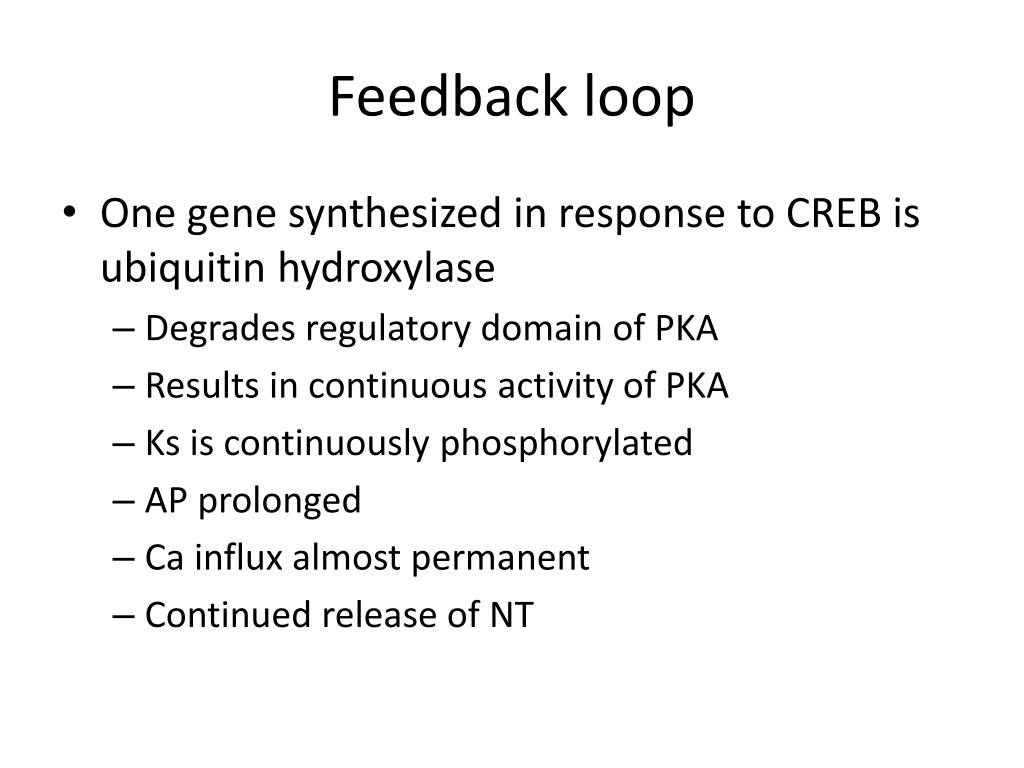 Feedback loop

• One gene synthesized in response to CREB is ubiquitin hydroxylase
– Degrades regulatory domain of PKA
– Results in continuous activity of PKA
– Ks is continuously phosphorylated
– AP prolonged
– Ca influx almost permanent
– Continued release of NT